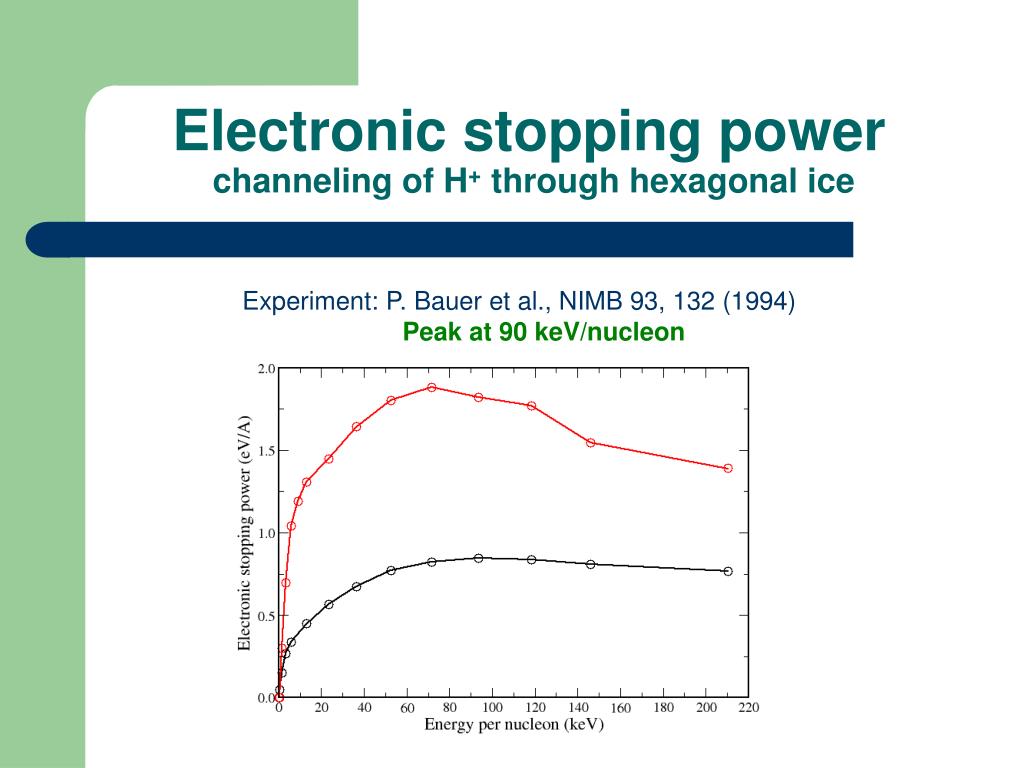 Electronic stopping power
channeling of $H^+$ through hexagonal ice

Experiment: P. Bauer et al., NIMB 93, 132 (1994)
Peak at 90 keV/nucleon

Electronic stopping power (eV/A)

2.0
1.5
1.0
0.5
0.0

0 20 40 60 80 100 120 140 160 180 200 220
Energy per nucleon (keV)